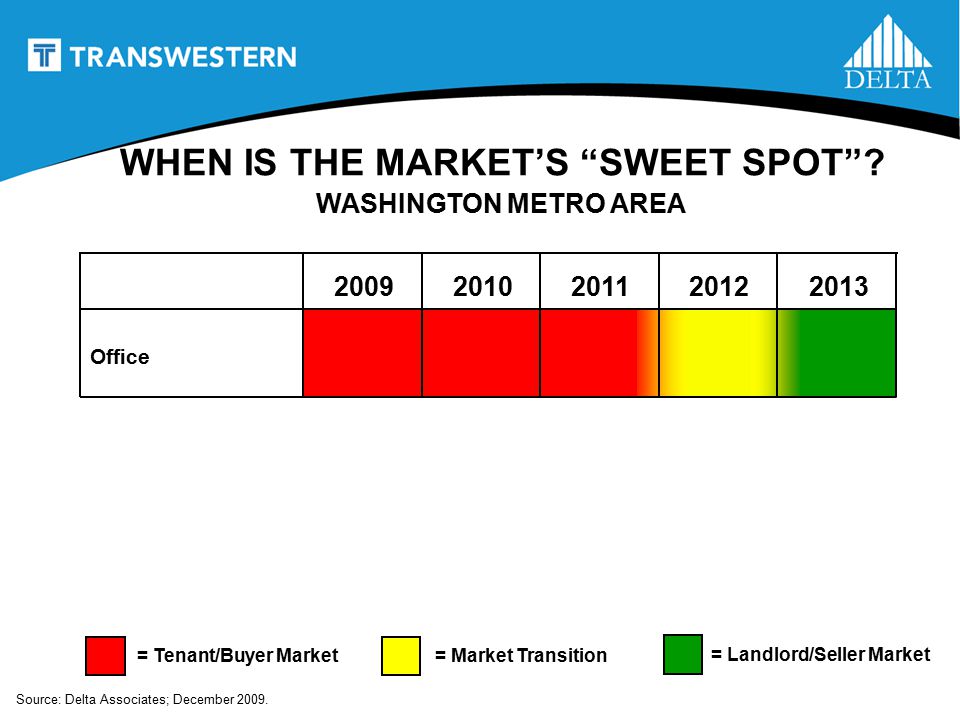 TRANSWESTERN

DELTA

WHEN IS THE MARKET'S "SWEET SPOT"?
WASHINGTON METRO AREA

| | 2009 | 2010 | 2011 | 2012 | 2013 |
|---|---|---|---|---|---|
| Office | | | | | |

= Tenant/Buyer Market
= Market Transition
= Landlord/Seller Market

Source: Delta Associates; December 2009.